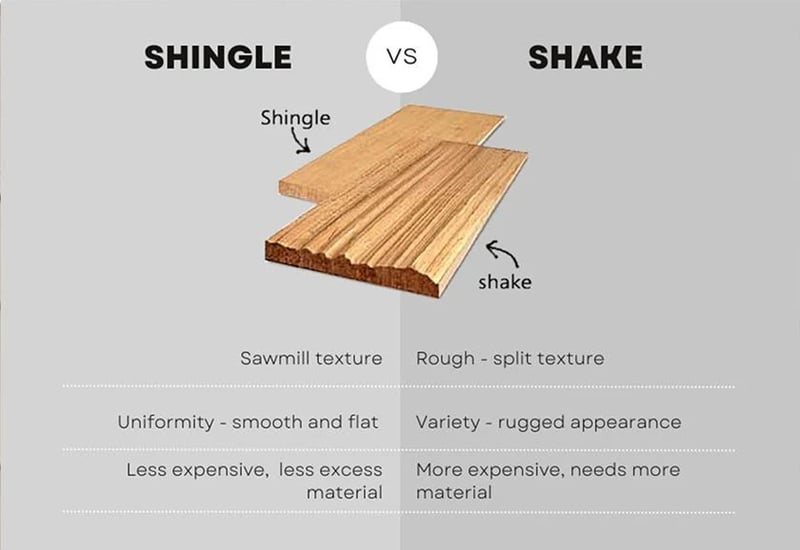 SHINGLE VS SHAKE

Shingle

shake

| Sawmill texture | Rough - split texture |
|---|---|
| Uniformity - smooth and flat | Variety - rugged appearance |
| Less expensive, less excess material | More expensive, needs more material |